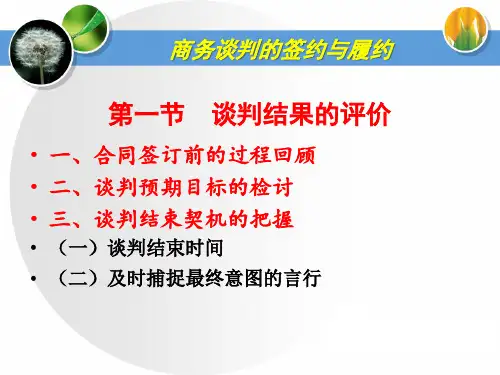 商务谈判的签约与履约

第一节　谈判结果的评价

• 一、合同签订前的过程回顾
• 二、谈判预期目标的检讨
• 三、谈判结束契机的把握
• （一）谈判结束时间
• （二）及时捕捉最终意图的言行